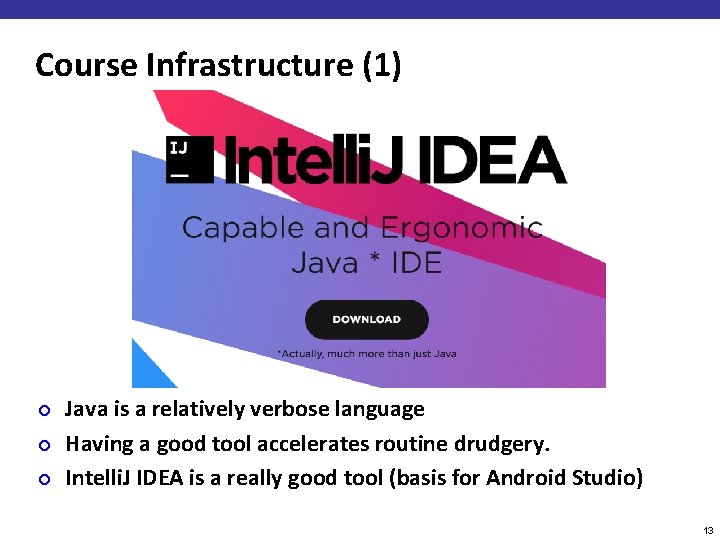 Course Infrastructure (1)

IJ

IntelliJ IDEA

Capable and Ergonomic Java * IDE

DOWNLOAD

*Actually, much more than just Java

• Java is a relatively verbose language
• Having a good tool accelerates routine drudgery.
• IntelliJ IDEA is a really good tool (basis for Android Studio)

13